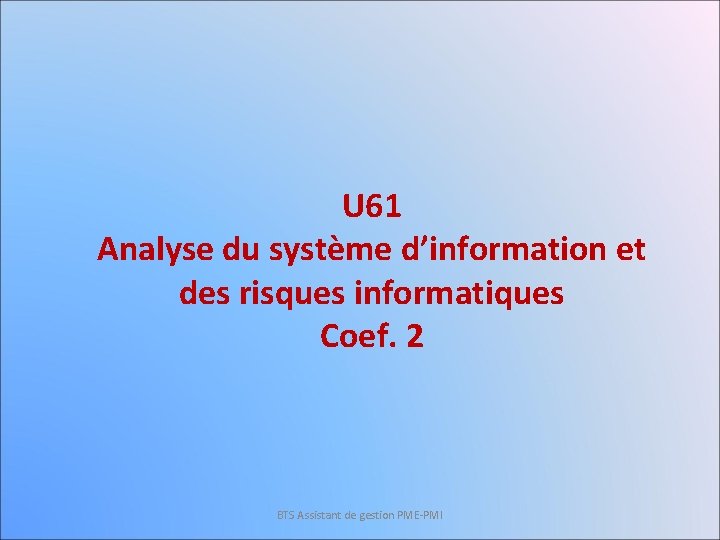 U61
Analyse du système d’information et des risques informatiques
Coef. 2

BTS Assistant de gestion PME-PMI